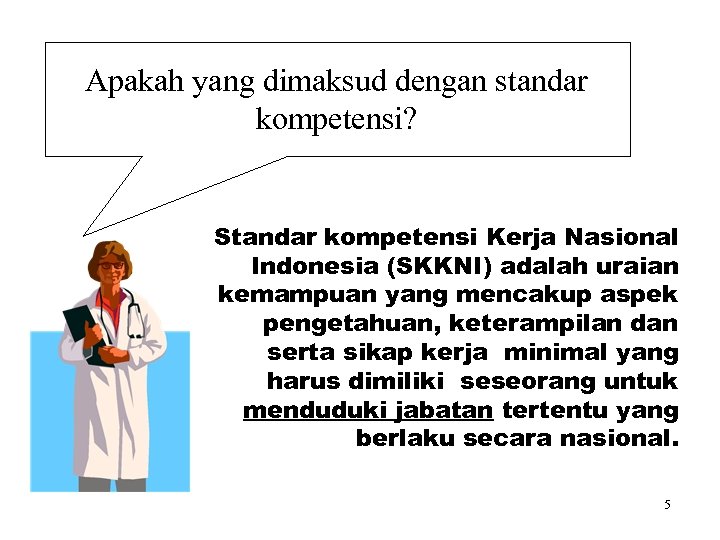 Apakah yang dimaksud dengan standar kompetensi?

Standar kompetensi Kerja Nasional Indonesia (SKKNI) adalah uraian kemampuan yang mencakup aspek pengetahuan, keterampilan dan serta sikap kerja minimal yang harus dimiliki seseorang untuk menduduki jabatan tertentu yang berlaku secara nasional.

5